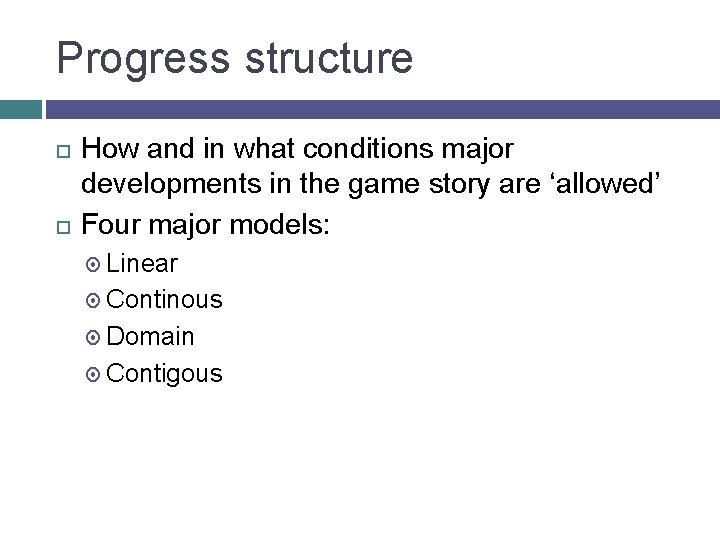 Progress structure

How and in what conditions major developments in the game story are ‘allowed’

Four major models:

Linear

Continous

Domain

Contigous